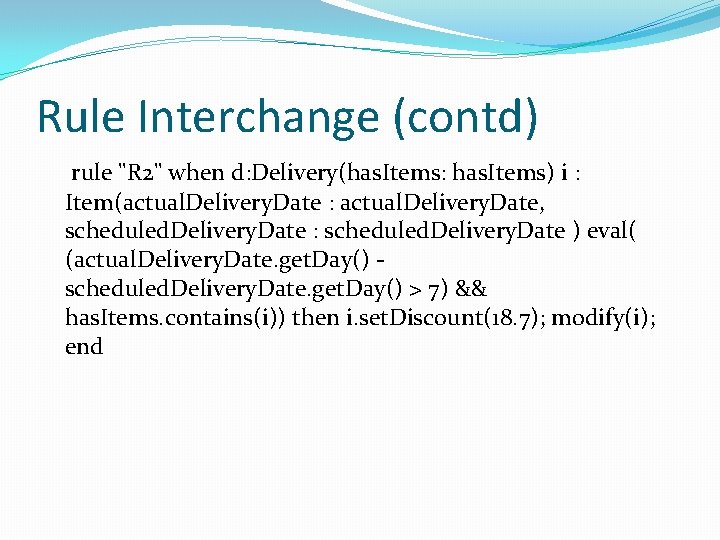 Rule Interchange (contd)

rule "R2" when d:Delivery(hasItems: hasItems) i : Item(actualDeliveryDate : actualDeliveryDate, scheduledDeliveryDate : scheduledDeliveryDate ) eval( (actualDeliveryDate.getDay() - scheduledDeliveryDate.getDay() > 7) && hasItems.contains(i)) then i.setDiscount(18.7); modify(i); end